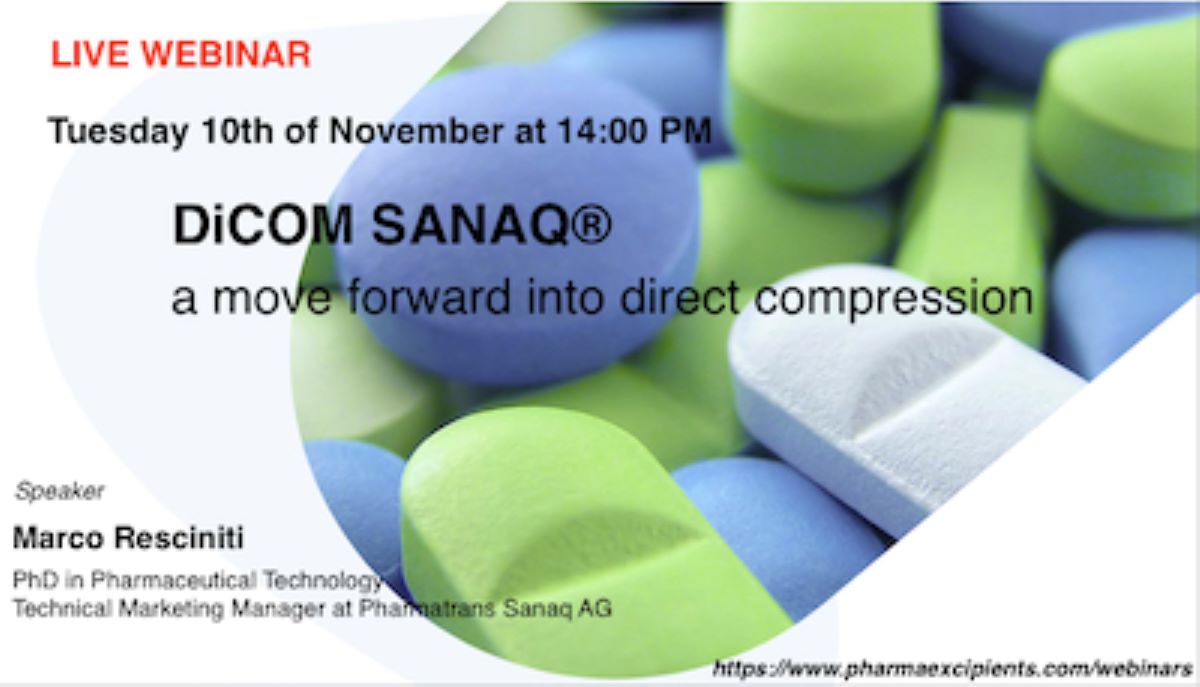 LIVE WEBINAR

Tuesday 10th of November at 14:00 PM

DiCOM SANAQ®
a move forward into direct compression

Speaker

Marco Resciniti

PhD in Pharmaceutical Technology
Technical Marketing Manager at Pharmatrans Sanaq AG

https://www.pharmaexcipients.com/webinars